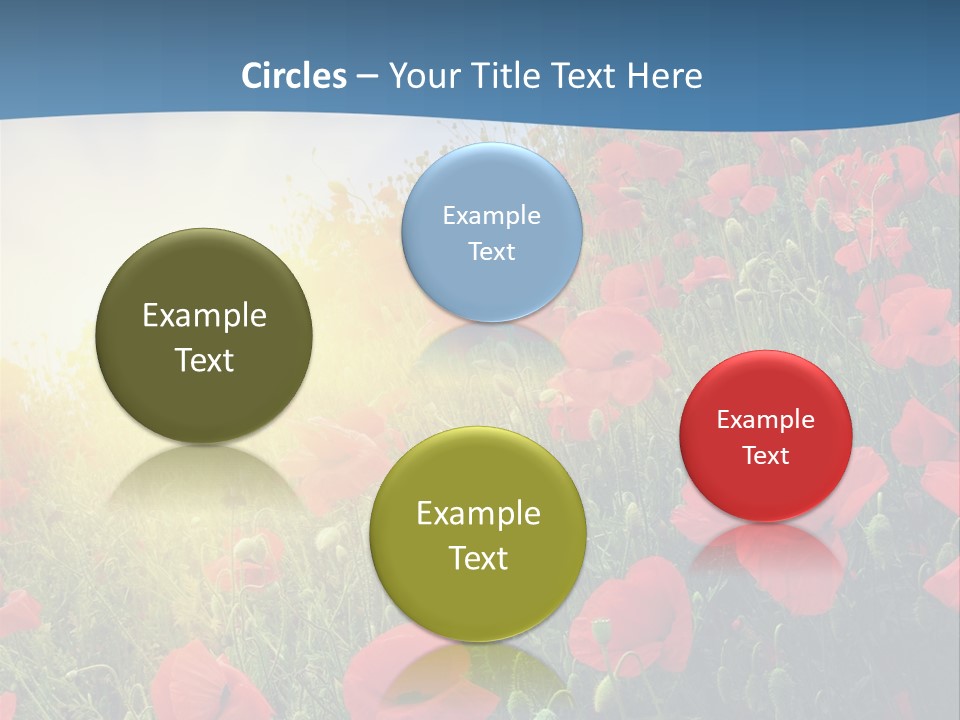 Circles – Your Title Text Here

Example Text

Example Text

Example Text

Example Text